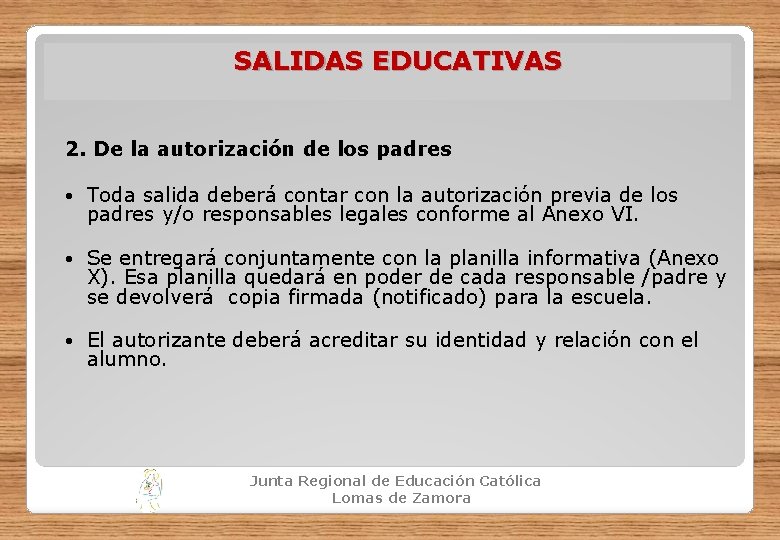 SALIDAS EDUCATIVAS

2. De la autorización de los padres

• Toda salida deberá contar con la autorización previa de los padres y/o responsables legales conforme al Anexo VI.

• Se entregará conjuntamente con la planilla informativa (Anexo X). Esa planilla quedará en poder de cada responsable /padre y se devolverá copia firmada (notificado) para la escuela.

• El autorizante deberá acreditar su identidad y relación con el alumno.

Junta Regional de Educación Católica
Lomas de Zamora